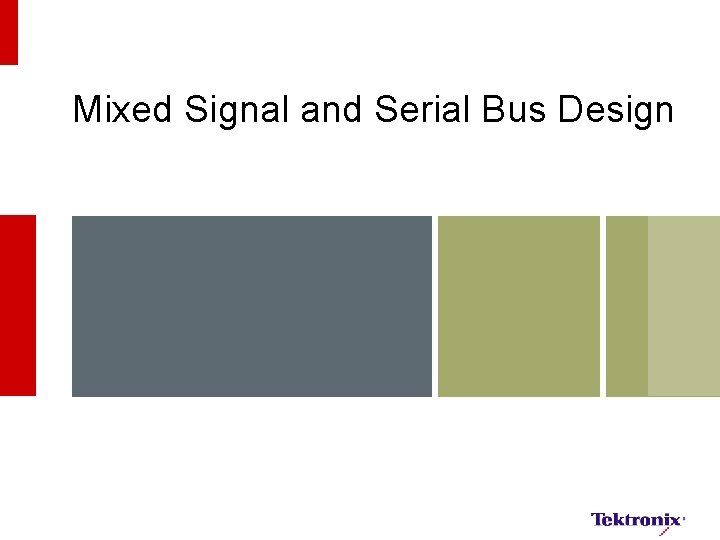 Mixed Signal and Serial Bus Design

Tektronix